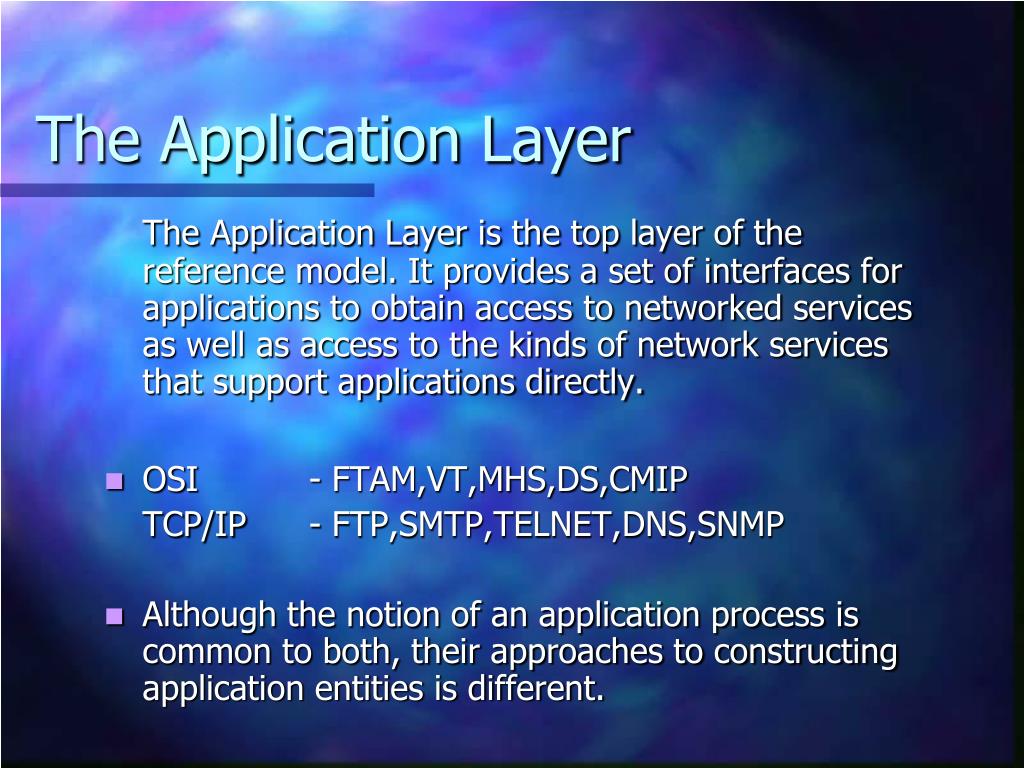 The Application Layer

The Application Layer is the top layer of the reference model. It provides a set of interfaces for applications to obtain access to networked services as well as access to the kinds of network services that support applications directly.

- OSI - FTAM,VT,MHS,DS,CMIP
TCP/IP - FTP,SMTP,TELNET,DNS,SNMP

- Although the notion of an application process is common to both, their approaches to constructing application entities is different.